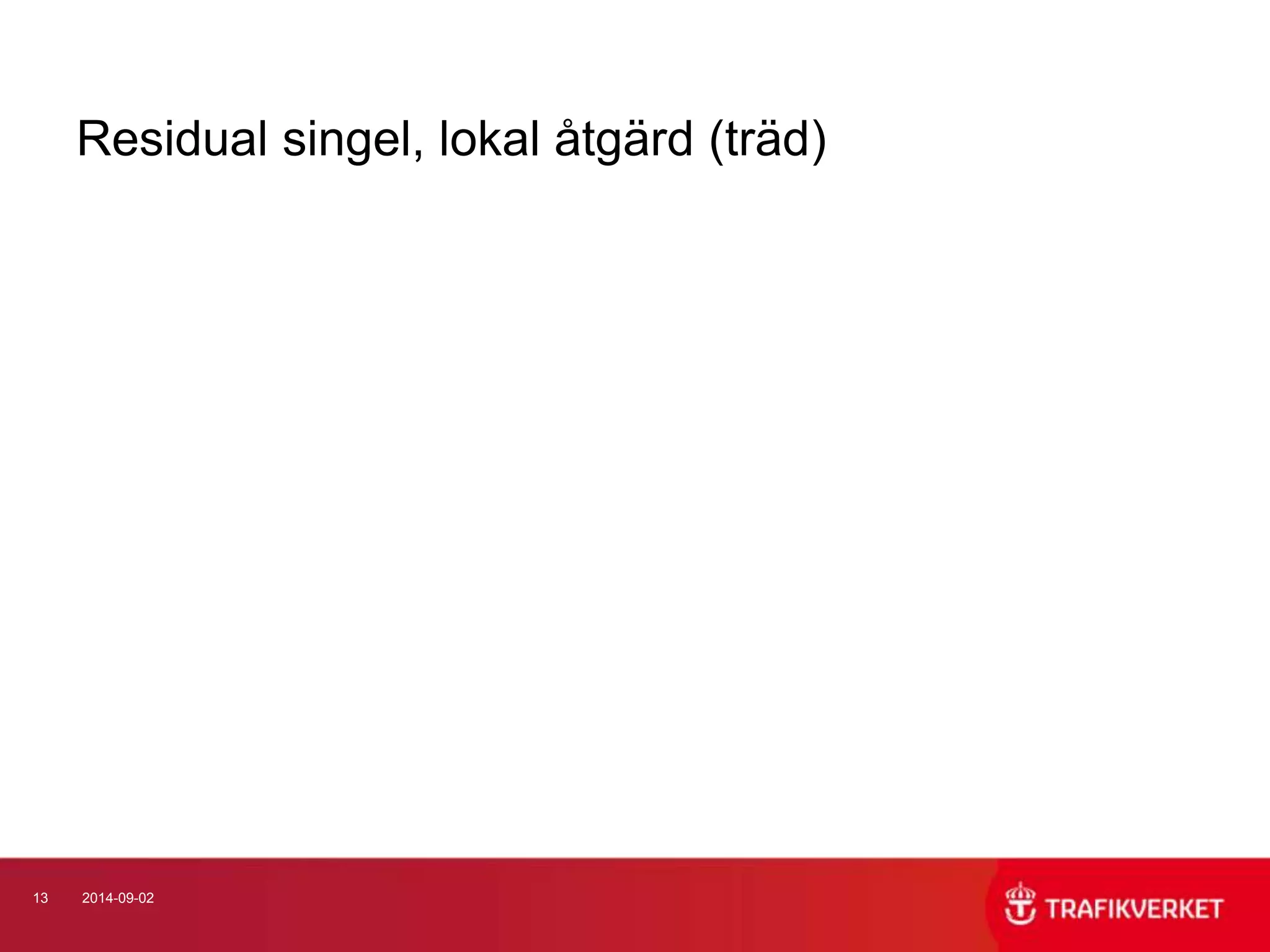 Residual singel, lokal åtgärd (träd)

13 2014-09-02

TRAFIKVERKET